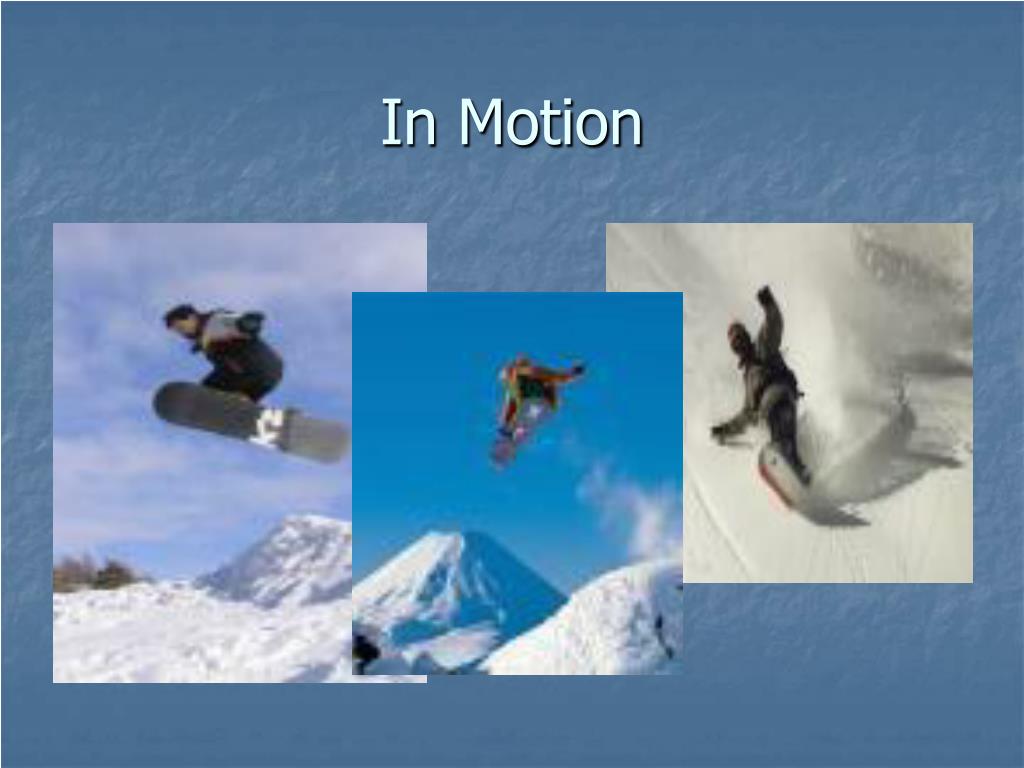 In Motion